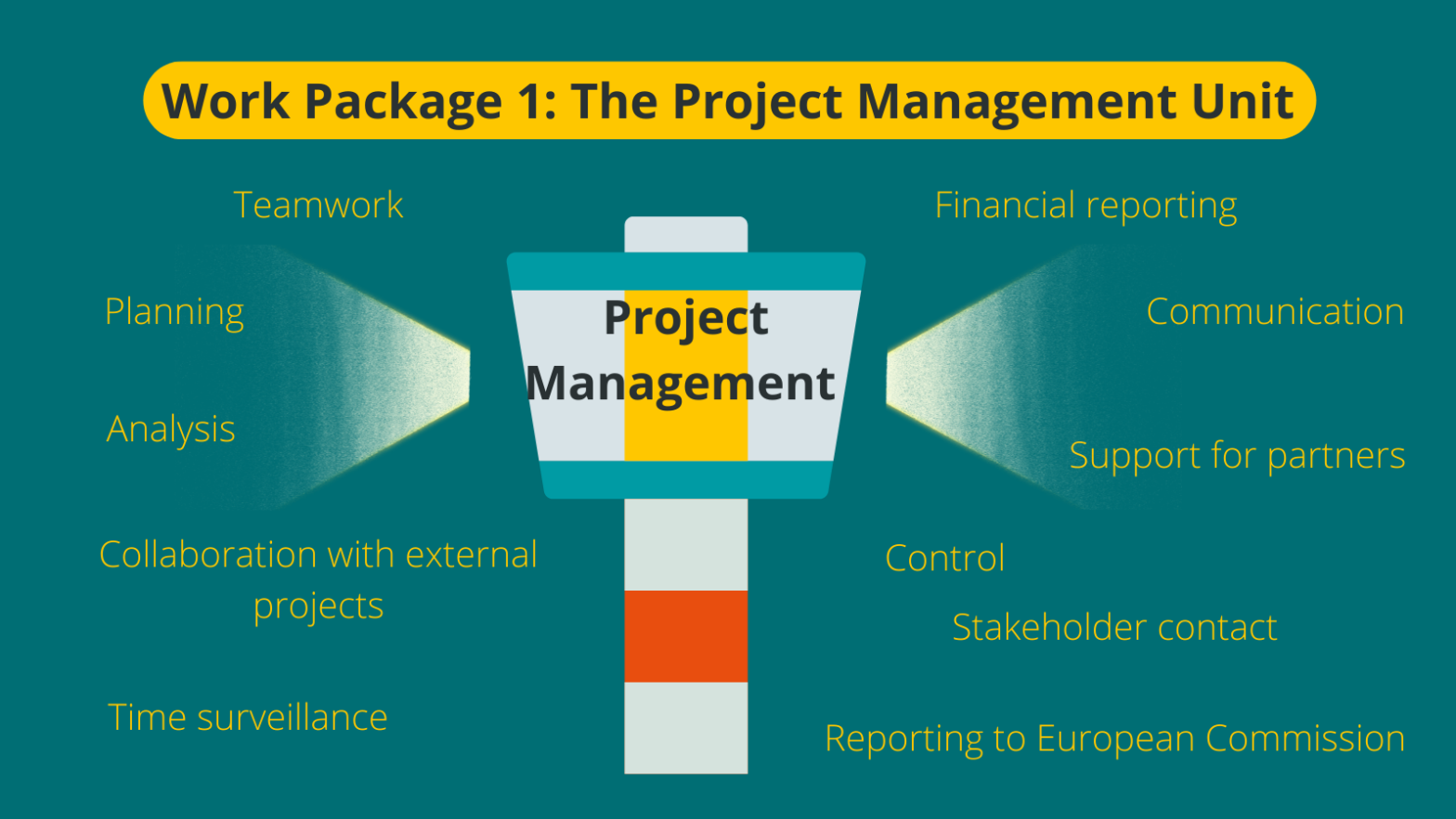 Work Package 1: The Project Management Unit

Teamwork

Planning

Analysis

Collaboration with external projects

Time surveillance

Project Management

Financial reporting

Communication

Support for partners

Control

Stakeholder contact

Reporting to European Commission